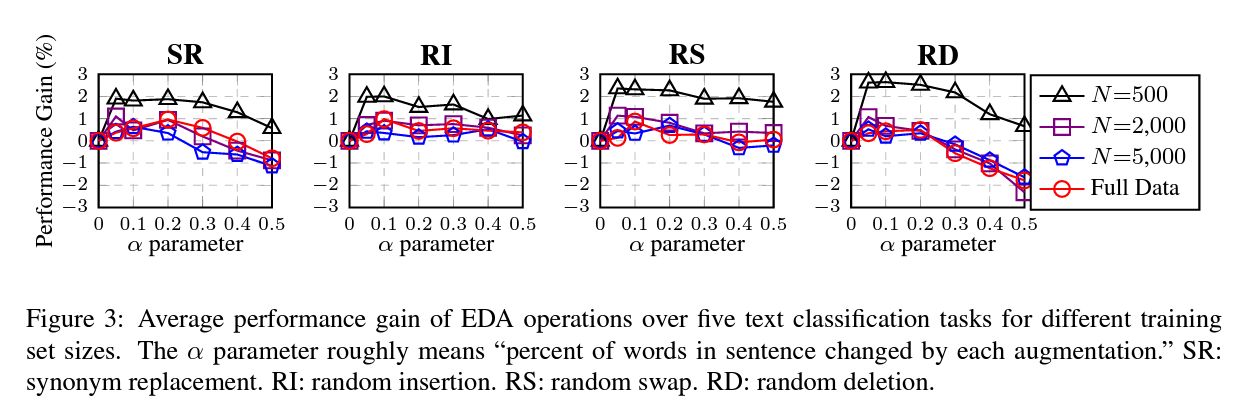 Performance Gain (%)

SR
3
2
1
0
−1
−2
−3
0 0.1 0.2 0.3 0.4 0.5
$\alpha$ parameter

RI
3
2
1
0
−1
−2
−3
0 0.1 0.2 0.3 0.4 0.5
$\alpha$ parameter

RS
3
2
1
0
−1
−2
−3
0 0.1 0.2 0.3 0.4 0.5
$\alpha$ parameter

RD
3
2
1
0
−1
−2
−3
0 0.1 0.2 0.3 0.4 0.5
$\alpha$ parameter

$N$=500
$N$=2,000
$N$=5,000
Full Data

Figure 3: Average performance gain of EDA operations over five text classification tasks for different training set sizes. The $\alpha$ parameter roughly means "percent of words in sentence changed by each augmentation." SR: synonym replacement. RI: random insertion. RS: random swap. RD: random deletion.